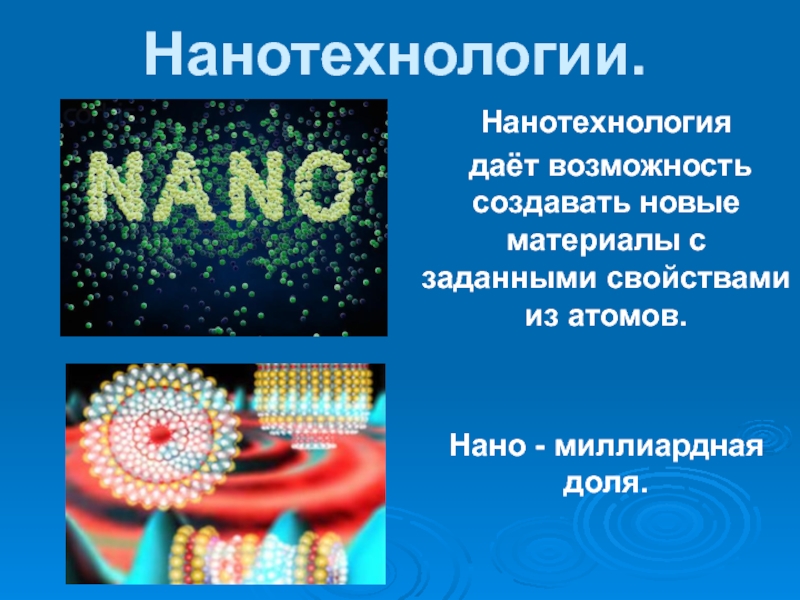 Нанотехнологии.

NANO

Нанотехнология даёт возможность создавать новые материалы с заданными свойствами из атомов.

Нано - миллиардная доля.